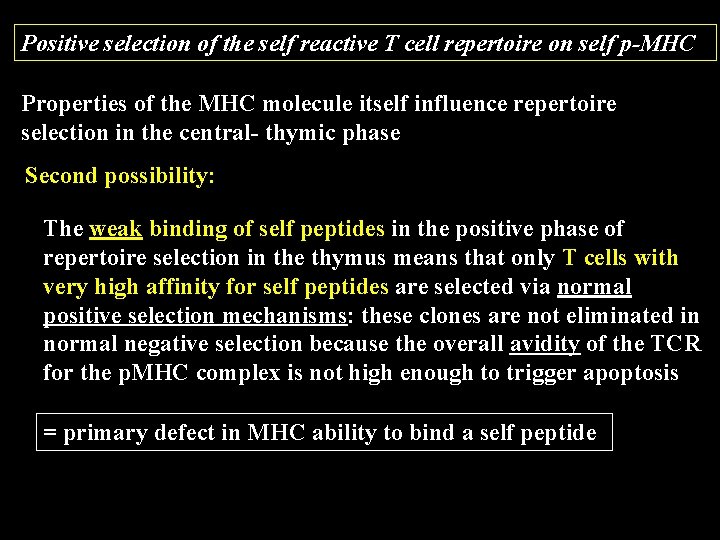 Positive selection of the self reactive T cell repertoire on self p-MHC

Properties of the MHC molecule itself influence repertoire selection in the central- thymic phase

Second possibility:

The weak binding of self peptides in the positive phase of repertoire selection in the thymus means that only T cells with very high affinity for self peptides are selected via normal positive selection mechanisms: these clones are not eliminated in normal negative selection because the overall avidity of the TCR for the pMHC complex is not high enough to trigger apoptosis

= primary defect in MHC ability to bind a self peptide